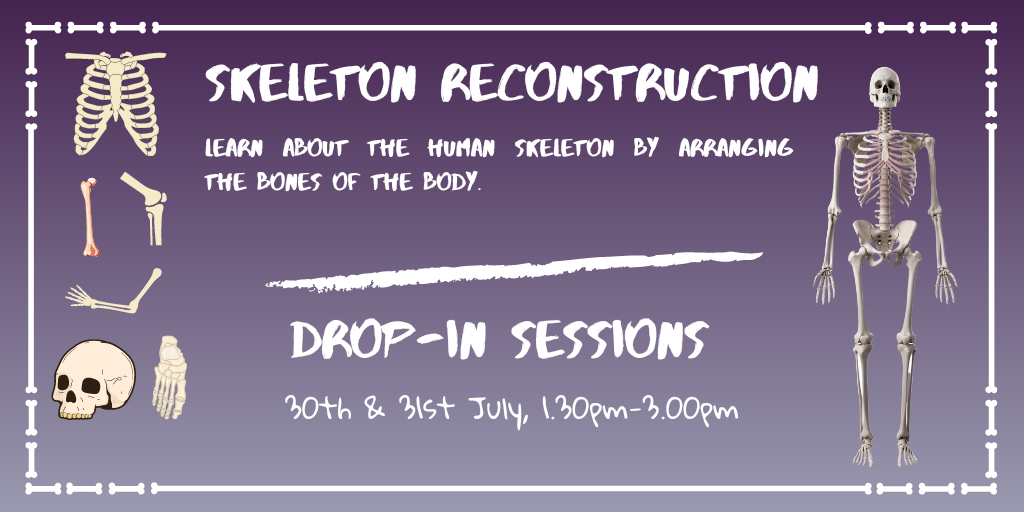 SKELETON RECONSTRUCTION

LEARN ABOUT THE HUMAN SKELETON BY ARRANGING THE BONES OF THE BODY.

DROP-IN SESSIONS

30th & 31st July, 1.30pm-3.00pm